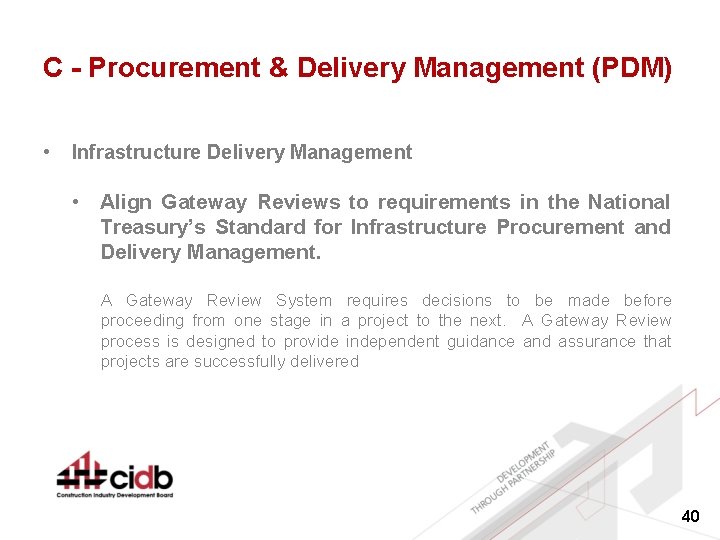 C - Procurement & Delivery Management (PDM)

• Infrastructure Delivery Management

• Align Gateway Reviews to requirements in the National Treasury's Standard for Infrastructure Procurement and Delivery Management.

A Gateway Review System requires decisions to be made before proceeding from one stage in a project to the next. A Gateway Review process is designed to provide independent guidance and assurance that projects are successfully delivered

cidb
Construction Industry Development Board

DEVELOPMENT THROUGH PARTNERSHIP

40